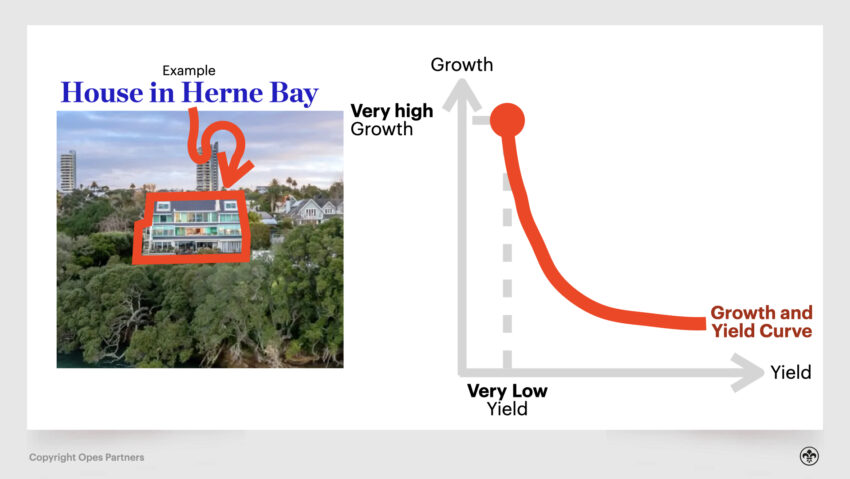 Example

House in Herne Bay

Growth

Very high
Growth

Growth and
Yield Curve

Yield

Very Low
Yield

Copyright Opes Partners